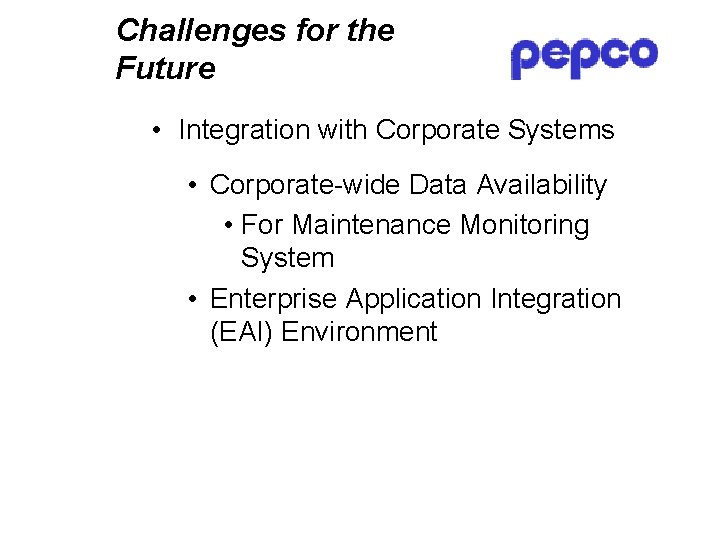 Challenges for the Future

pepco

• Integration with Corporate Systems

• Corporate-wide Data Availability

• For Maintenance Monitoring System

• Enterprise Application Integration (EAI) Environment